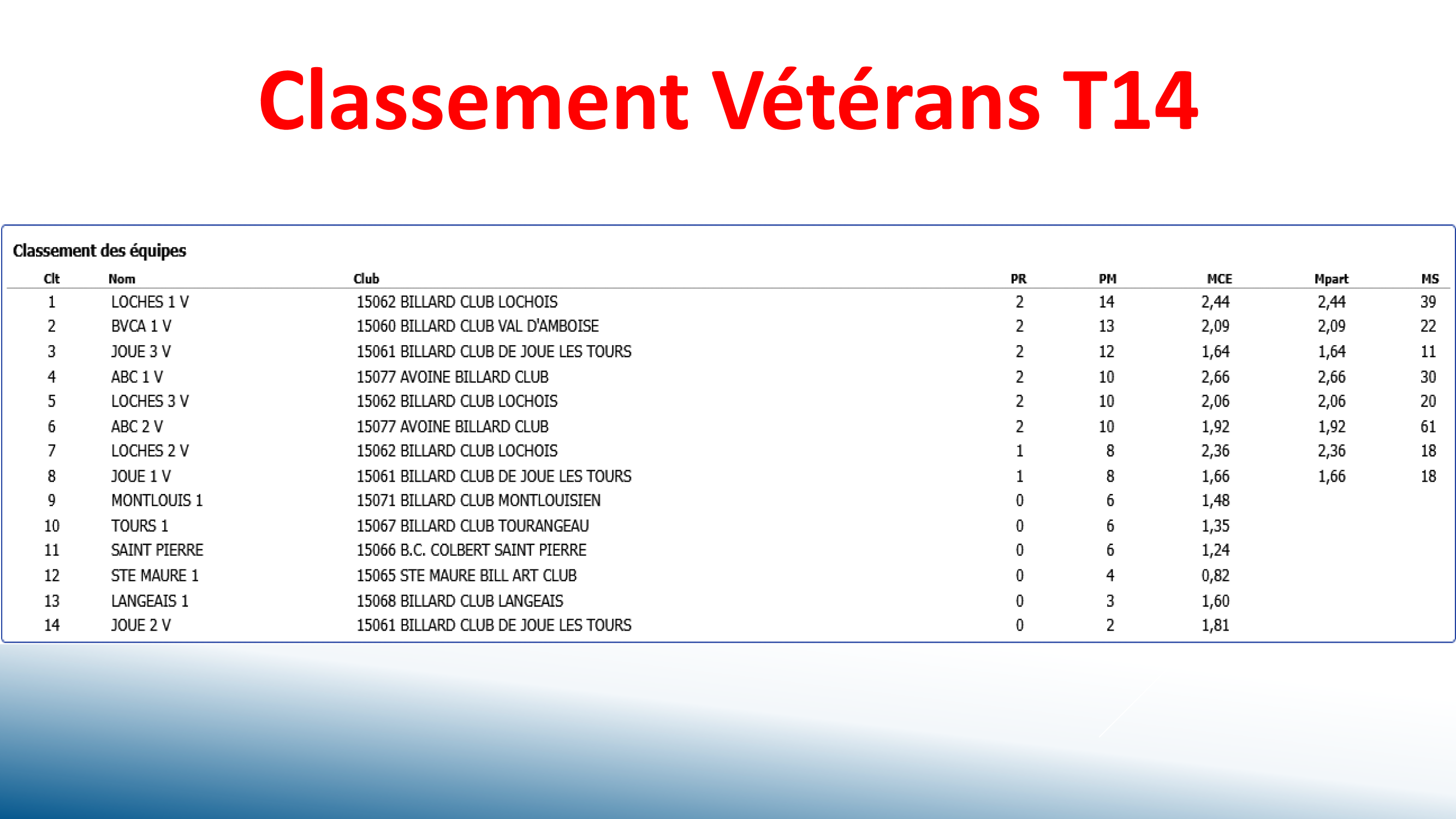 Classement Vétérans T14

Classement des équipes

| Clt | Nom | Club | PR | PM | MCE | Mpart | MS |
|---|---|---|---|---|---|---|---|
| 1 | LOCHES 1 V | 15062 BILLARD CLUB LOCHOIS | 2 | 14 | 2,44 | 2,44 | 39 |
| 2 | BVCA 1 V | 15060 BILLARD CLUB VAL D'AMBOISE | 2 | 13 | 2,09 | 2,09 | 22 |
| 3 | JOUE 3 V | 15061 BILLARD CLUB DE JOUE LES TOURS | 2 | 12 | 1,64 | 1,64 | 11 |
| 4 | ABC 1 V | 15077 AVOINE BILLARD CLUB | 2 | 10 | 2,66 | 2,66 | 30 |
| 5 | LOCHES 3 V | 15062 BILLARD CLUB LOCHOIS | 2 | 10 | 2,06 | 2,06 | 20 |
| 6 | ABC 2 V | 15077 AVOINE BILLARD CLUB | 2 | 10 | 1,92 | 1,92 | 61 |
| 7 | LOCHES 2 V | 15062 BILLARD CLUB LOCHOIS | 1 | 8 | 2,36 | 2,36 | 18 |
| 8 | JOUE 1 V | 15061 BILLARD CLUB DE JOUE LES TOURS | 1 | 8 | 1,66 | 1,66 | 18 |
| 9 | MONTLOUIS 1 | 15071 BILLARD CLUB MONTLOUISIEN | 0 | 6 | 1,48 | | |
| 10 | TOURS 1 | 15067 BILLARD CLUB TOURANGEAU | 0 | 6 | 1,35 | | |
| 11 | SAINT PIERRE | 15066 B.C. COLBERT SAINT PIERRE | 0 | 6 | 1,24 | | |
| 12 | STE MAURE 1 | 15065 STE MAURE BILL ART CLUB | 0 | 4 | 0,82 | | |
| 13 | LANGEAIS 1 | 15068 BILLARD CLUB LANGEAIS | 0 | 3 | 1,60 | | |
| 14 | JOUE 2 V | 15061 BILLARD CLUB DE JOUE LES TOURS | 0 | 2 | 1,81 | | |